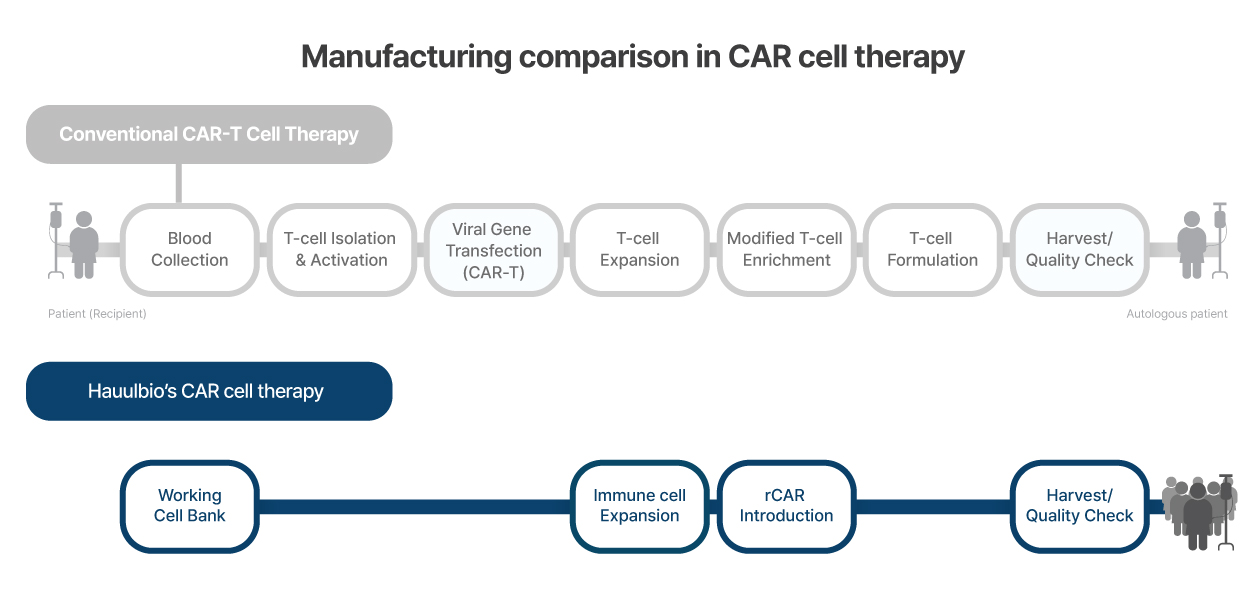 Manufacturing comparison in CAR cell therapy

Conventional CAR-T Cell Therapy

Blood Collection

T-cell Isolation & Activation

Viral Gene Transfection (CAR-T)

T-cell Expansion

Modified T-cell Enrichment

T-cell Formulation

Harvest/ Quality Check

Patient (Recipient)

Autologous patient

Hauulbio's CAR cell therapy

Working Cell Bank

Immune cell Expansion

rCAR Introduction

Harvest/ Quality Check